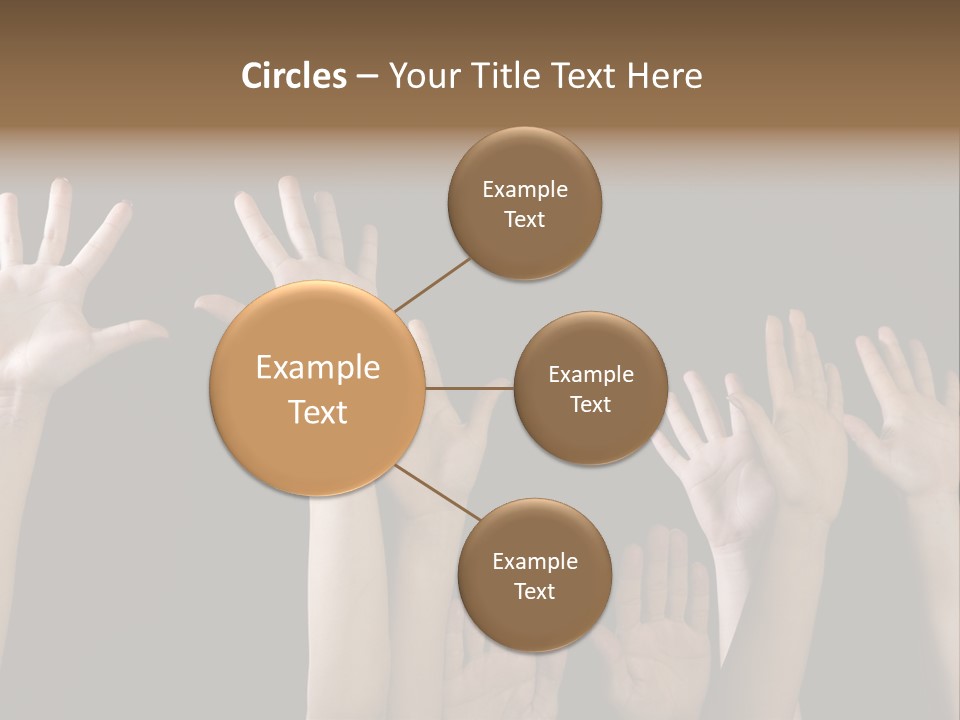 Circles – Your Title Text Here

Example Text

Example Text

Example Text

Example Text